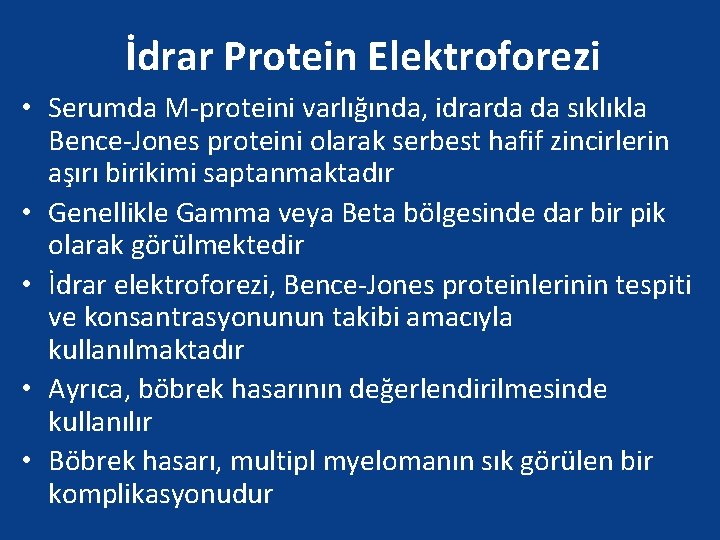 İdrar Protein Elektroforezi

• Serumda M-proteini varlığında, idrarda da sıklıkla Bence-Jones proteini olarak serbest hafif zincirlerin aşırı birikimi saptanmaktadır

• Genellikle Gamma veya Beta bölgesinde dar bir pik olarak görülmektedir

• İdrar elektroforezi, Bence-Jones proteinlerinin tespiti ve konsantrasyonunun takibi amacıyla kullanılmaktadır

• Ayrıca, böbrek hasarının değerlendirilmesinde kullanılır

• Böbrek hasarı, multipl myelomanın sık görülen bir komplikasyonudur